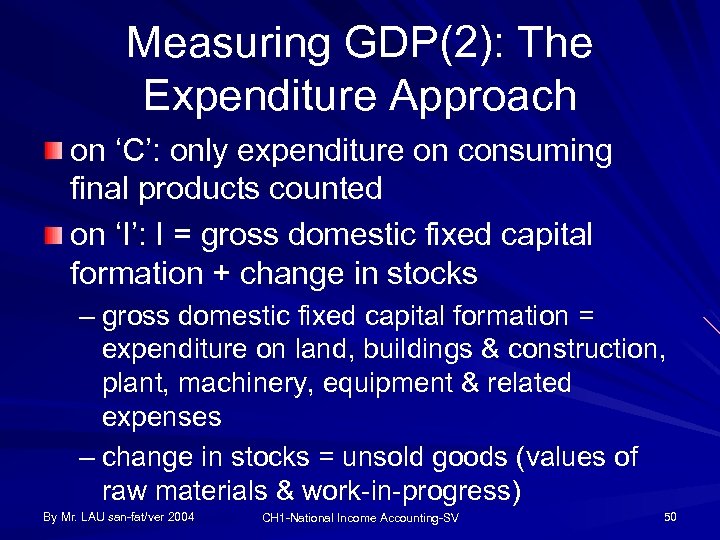 Measuring GDP(2): The Expenditure Approach

on ‘C’: only expenditure on consuming final products counted

on ‘I’: I = gross domestic fixed capital formation + change in stocks

– gross domestic fixed capital formation = expenditure on land, buildings & construction, plant, machinery, equipment & related expenses

– change in stocks = unsold goods (values of raw materials & work-in-progress)

By Mr. LAU san-fat/ver 2004

CH1-National Income Accounting-SV

50